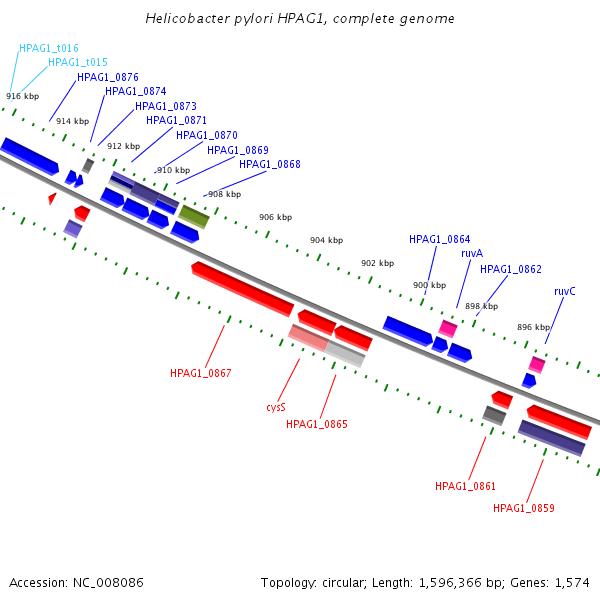 Helicobacter pylori HPAG1, complete genome

HPAG1_t016
HPAG1_t015
HPAG1_0876
HPAG1_0874
HPAG1_0873
HPAG1_0871
HPAG1_0870
HPAG1_0869
HPAG1_0868

916 kbp
914 kbp
912 kbp
910 kbp
908 kbp
906 kbp
904 kbp
902 kbp
900 kbp
898 kbp
896 kbp

HPAG1_0864
ruvA
HPAG1_0862
ruvC

HPAG1_0867
cysS
HPAG1_0865
HPAG1_0861
HPAG1_0859

Accession: NC_008086

Topology: circular; Length: 1,596,366 bp; Genes: 1,574